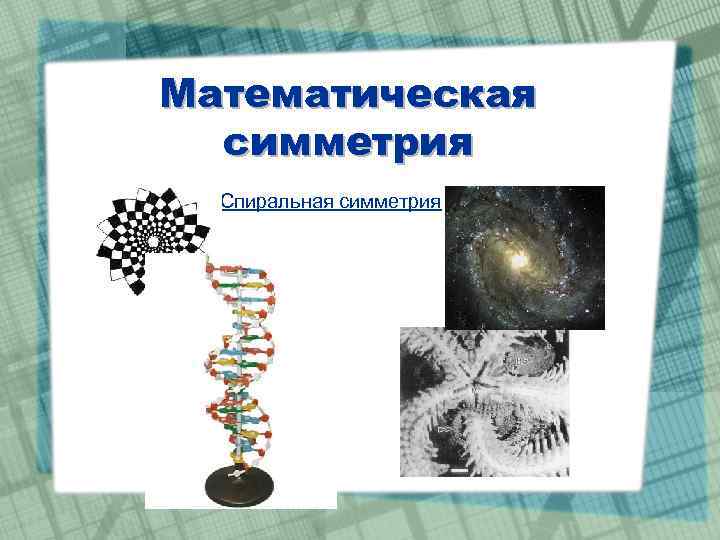 Математическая симметрия

Спиральная симметрия